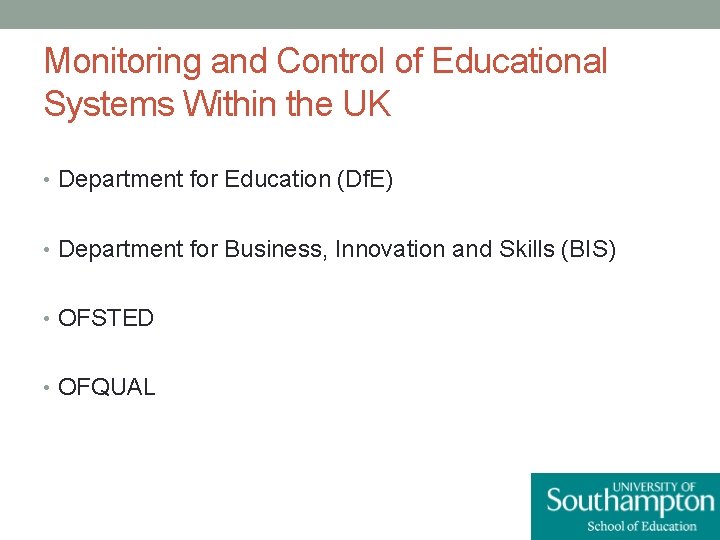 Monitoring and Control of Educational Systems Within the UK

• Department for Education (DfE)

• Department for Business, Innovation and Skills (BIS)

• OFSTED

• OFQUAL

UNIVERSITY OF
Southampton
School of Education